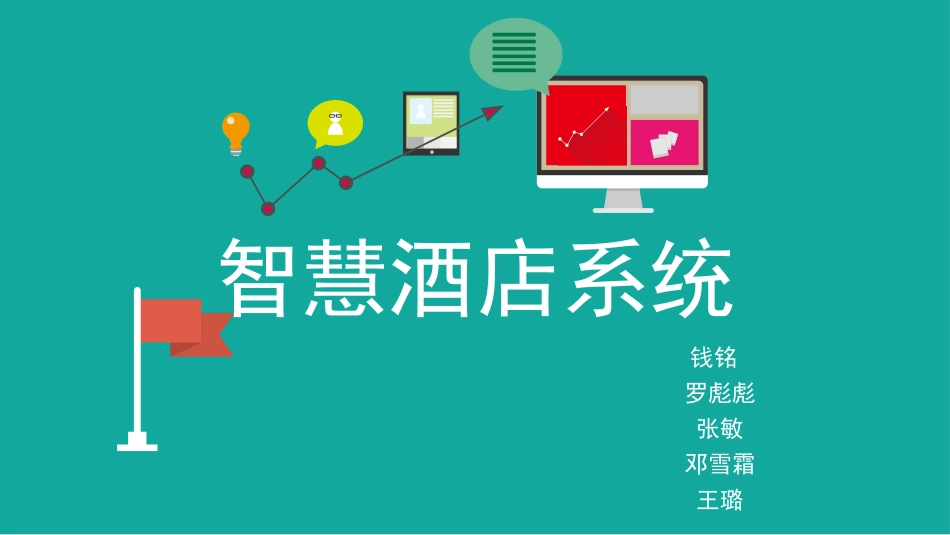 智慧酒店系统

钱铭
罗彪彪
张敏
邓雪霜
王璐